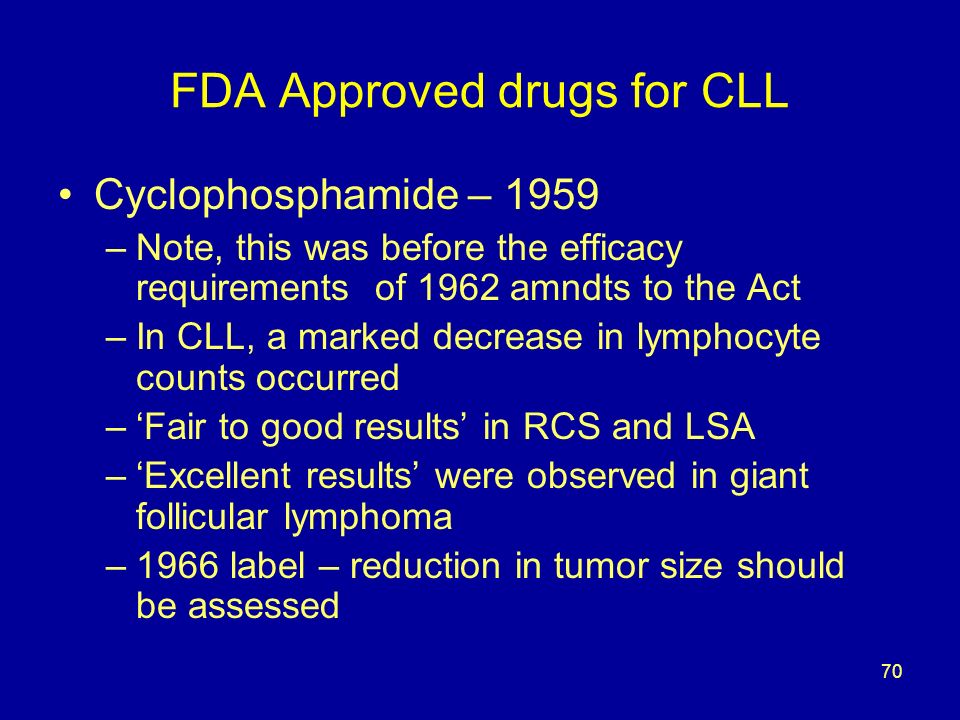 FDA Approved drugs for CLL

• Cyclophosphamide – 1959
– Note, this was before the efficacy requirements of 1962 amndts to the Act
– In CLL, a marked decrease in lymphocyte counts occurred
– ‘Fair to good results’ in RCS and LSA
– ‘Excellent results’ were observed in giant follicular lymphoma
– 1966 label – reduction in tumor size should be assessed

70